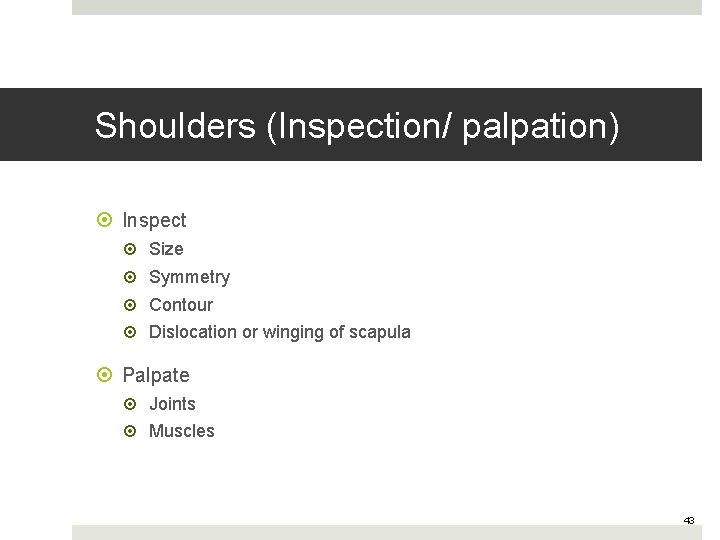 Shoulders (Inspection/ palpation)

Inspect
Size
Symmetry
Contour
Dislocation or winging of scapula

Palpate
Joints
Muscles

43